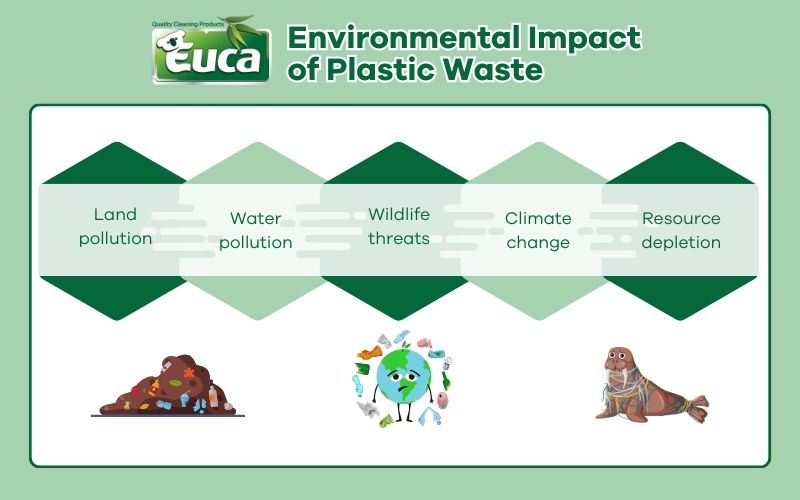 Quality Cleaning Products
Euca

Environmental Impact of Plastic Waste

Land pollution

Water pollution

Wildlife threats

Climate change

Resource depletion